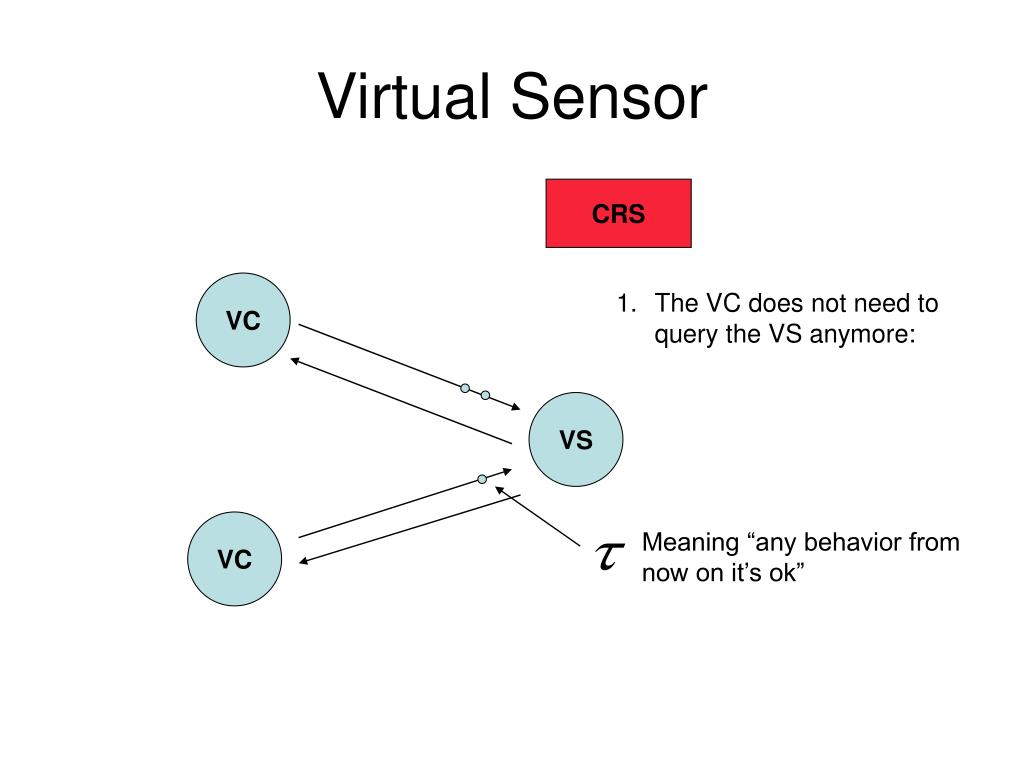 Virtual Sensor

CRS

VC

1. The VC does not need to query the VS anymore:

VS

VC

$\tau$

Meaning “any behavior from now on it’s ok”